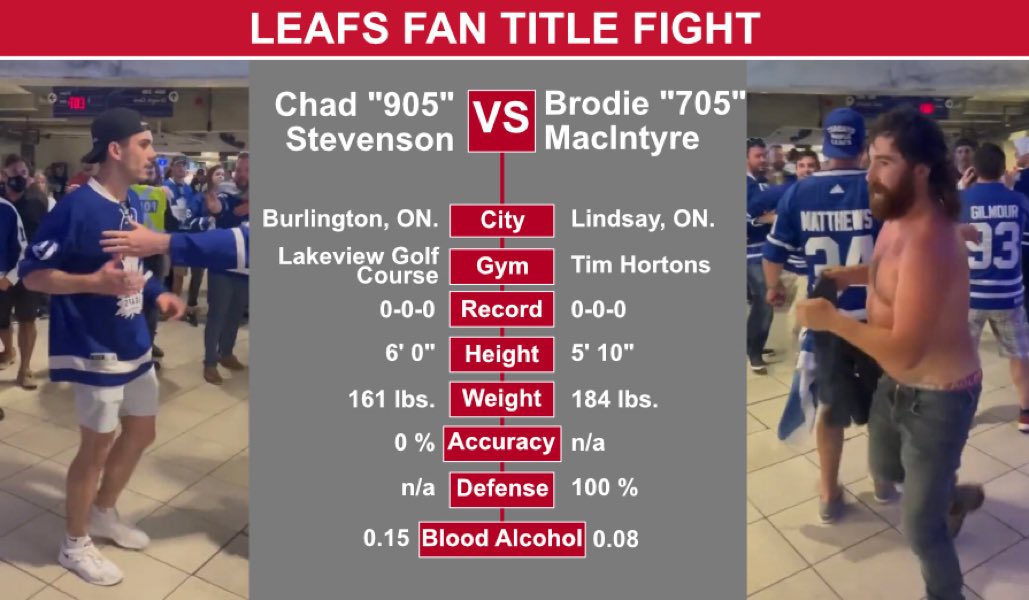 LEAFS FAN TITLE FIGHT

Chad "905" Stevenson

VS

Brodie "705" MacIntyre

| | | |
|---|---|---|
| Burlington, ON. | City | Lindsay, ON. |
| Lakeview Golf Course | Gym | Tim Hortons |
| 0-0-0 | Record | 0-0-0 |
| 6' 0" | Height | 5' 10" |
| 161 lbs. | Weight | 184 lbs. |
| 0 % | Accuracy | n/a |
| n/a | Defense | 100 % |
| 0.15 | Blood Alcohol | 0.08 |

MATTHEWS 34

GILMOUR 93